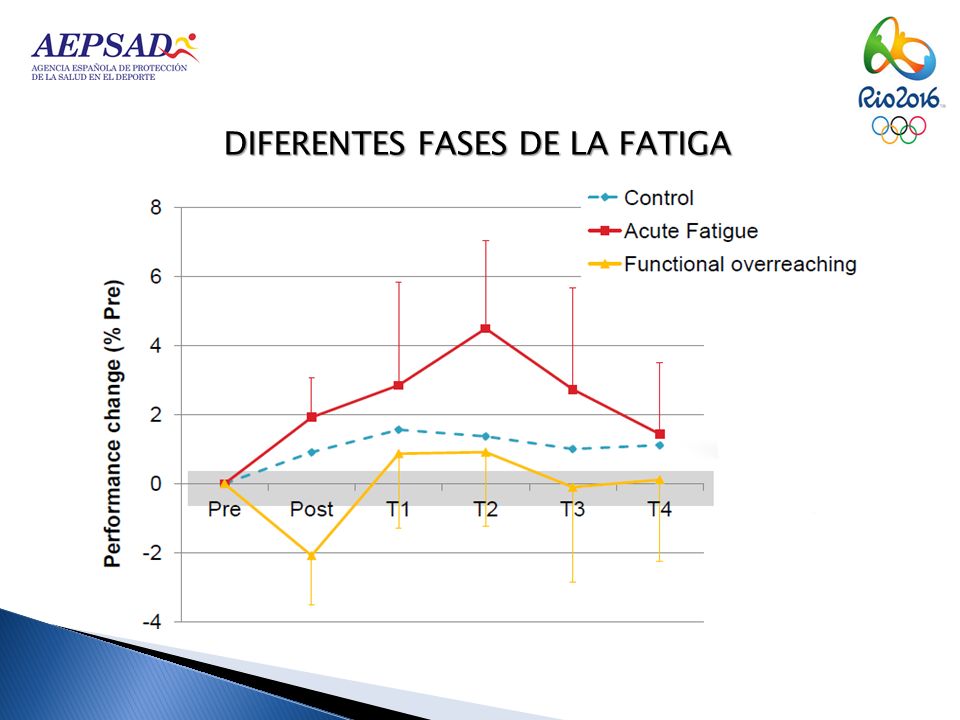 AEPSAD
AGENCIA ESPAÑOLA DE PROTECCIÓN DE LA SALUD EN EL DEPORTE

Rio2016

DIFERENTES FASES DE LA FATIGA

Control
Acute Fatigue
Functional overreaching

Performance change (% Pre)

8
6
4
2
0
-2
-4

Pre
Post
T1
T2
T3
T4